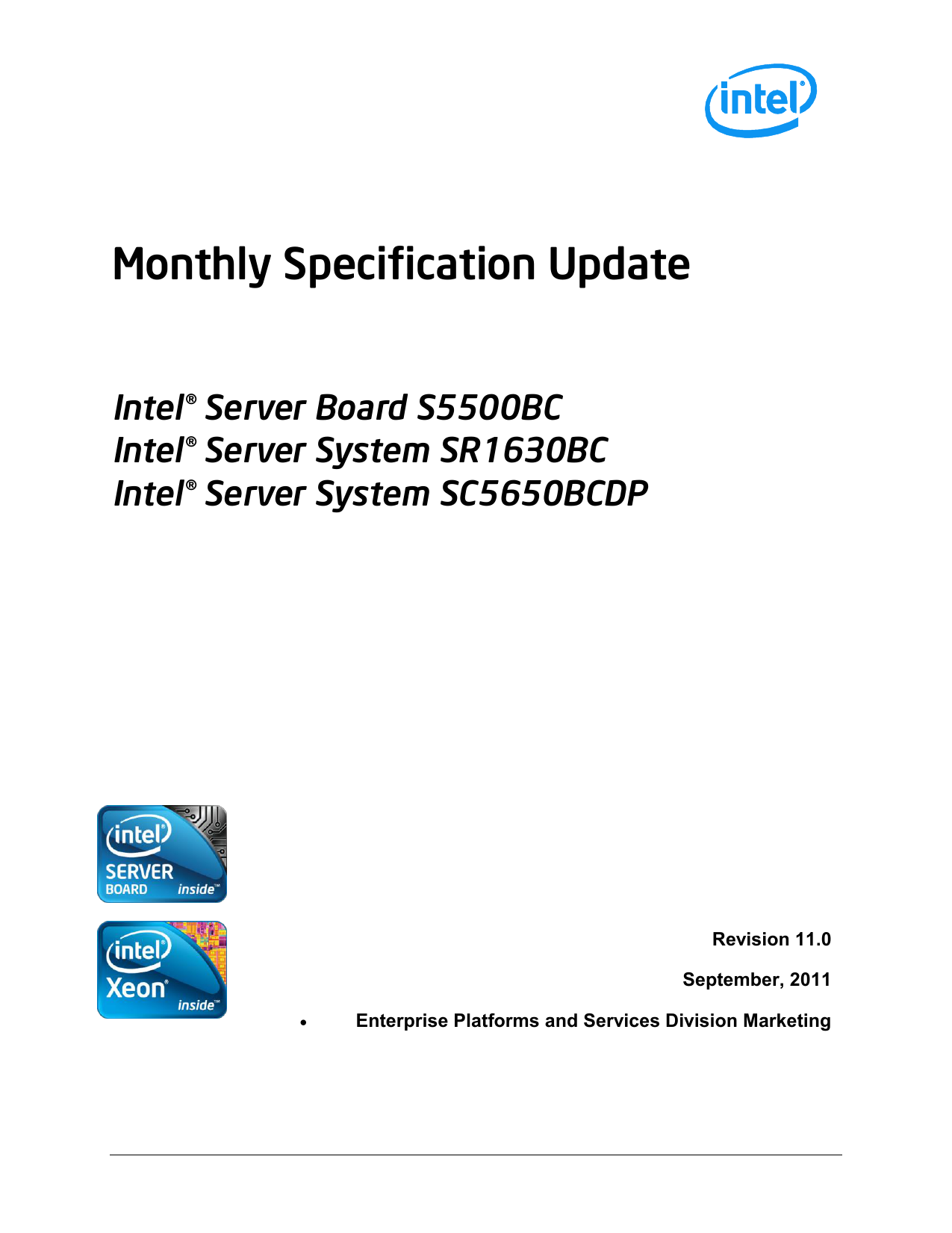 intel®

Monthly Specification Update

Intel® Server Board S5500BC
Intel® Server System SR1630BC
Intel® Server System SC5650BCDP

intel® SERVER BOARD inside™

intel® Xeon® inside™

Revision 11.0

September, 2011

• Enterprise Platforms and Services Division Marketing